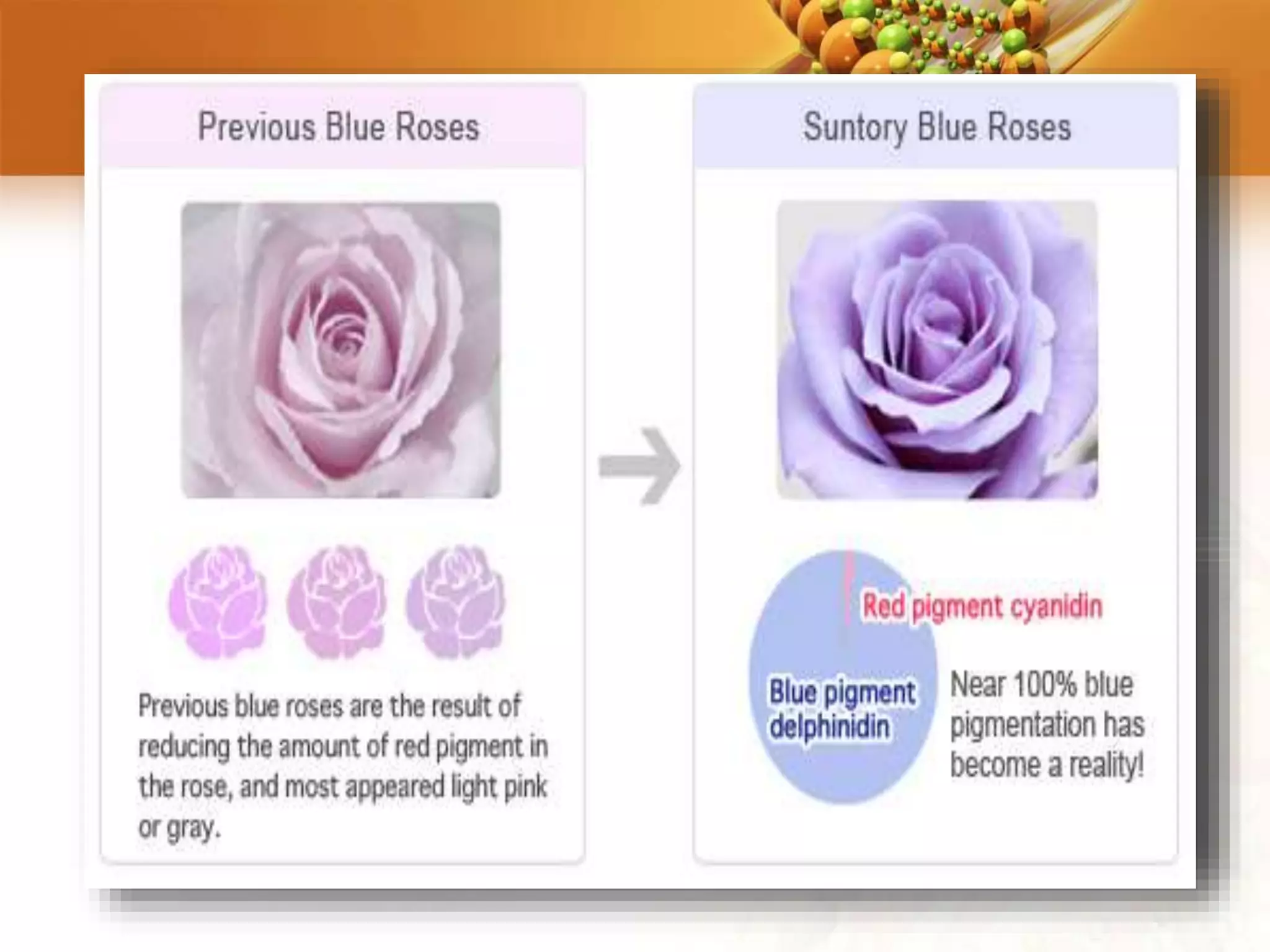 Previous Blue Roses

Previous blue roses are the result of reducing the amount of red pigment in the rose, and most appeared light pink or gray.

Suntory Blue Roses

Red pigment cyanidin

Blue pigment delphinidin

Near 100% blue pigmentation has become a reality!